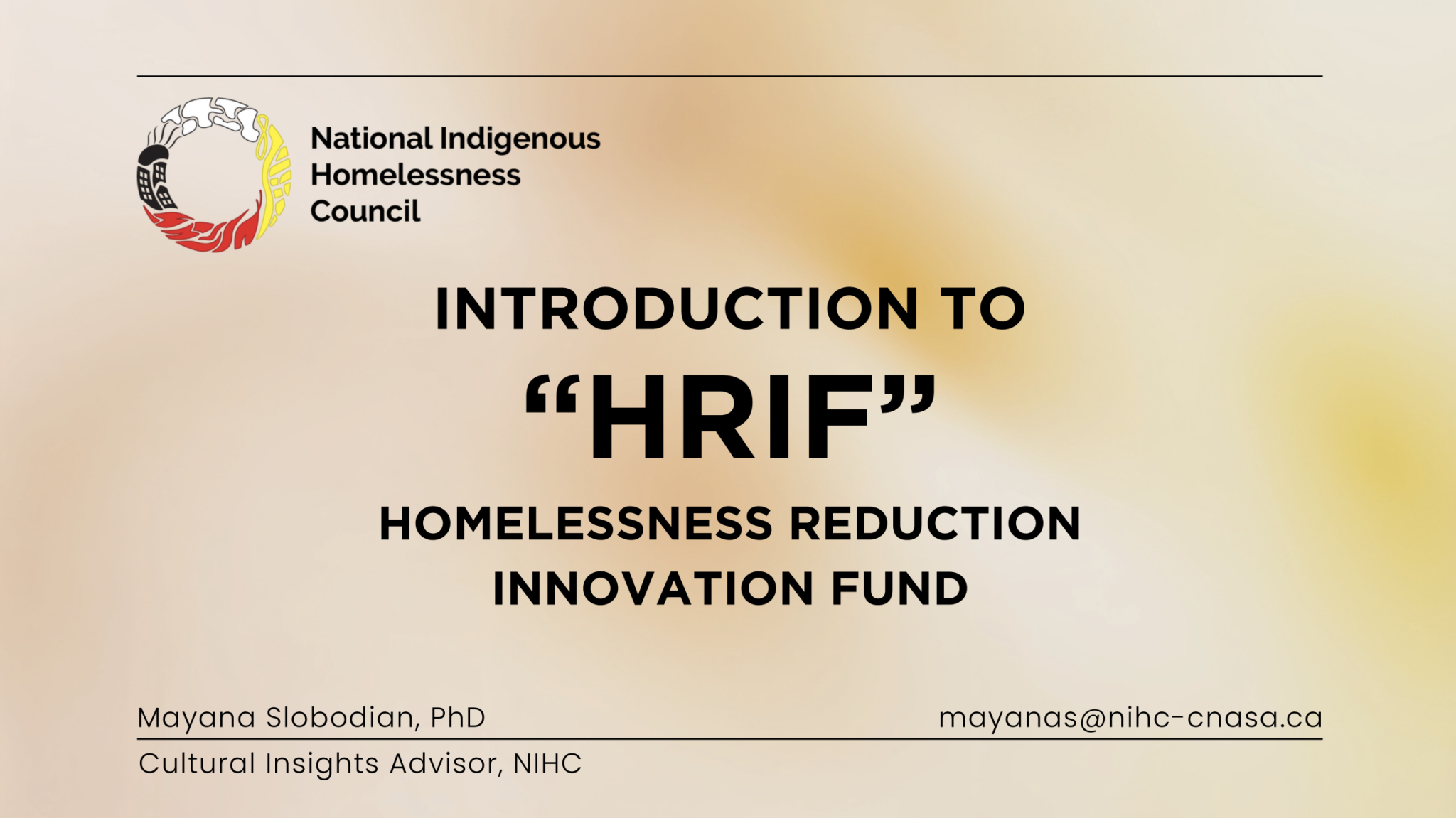 National Indigenous Homelessness Council

INTRODUCTION TO

“HRIF”

HOMELESSNESS REDUCTION INNOVATION FUND

Mayana Slobodian, PhD

mayanas@nihc-cnasa.ca

Cultural Insights Advisor, NIHC